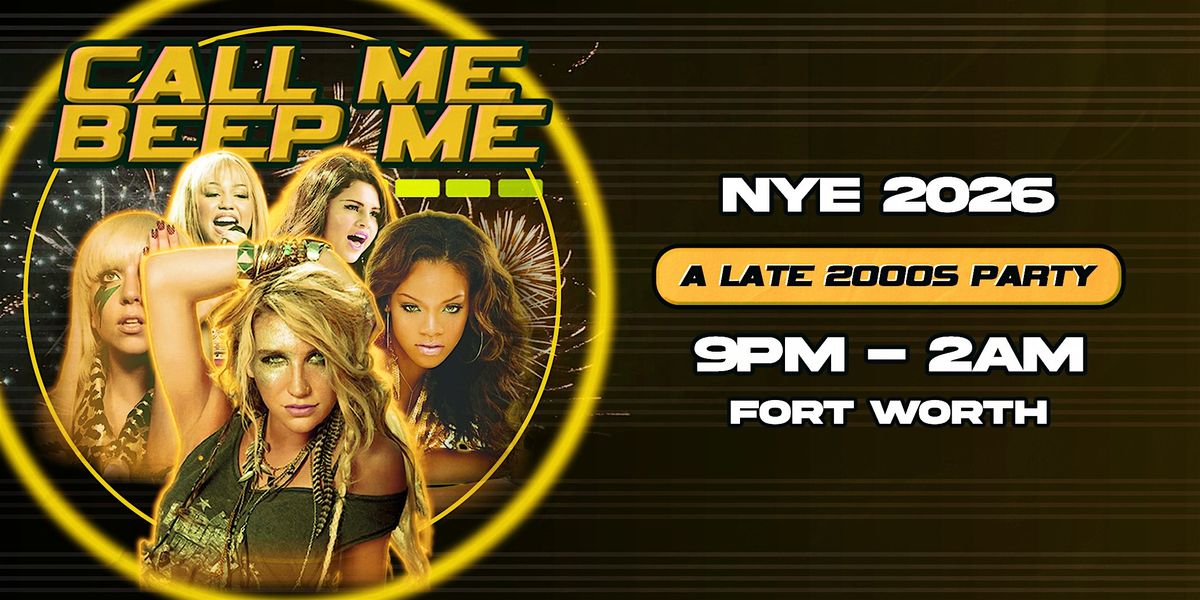 CALL ME BEEP ME

NYE 2026

A LATE 2000S PARTY

9PM – 2AM
FORT WORTH